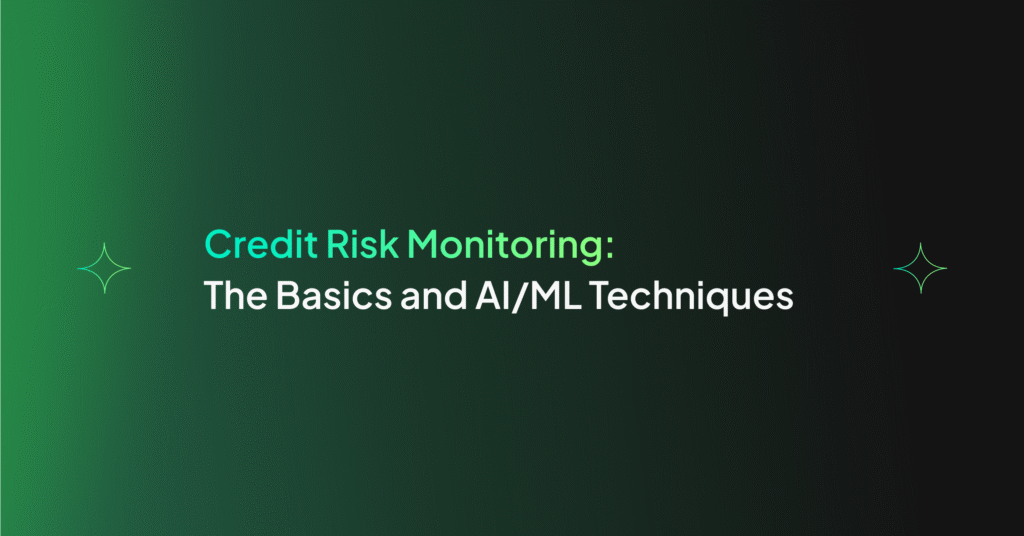 Credit Risk Monitoring:
The Basics and AI/ML Techniques